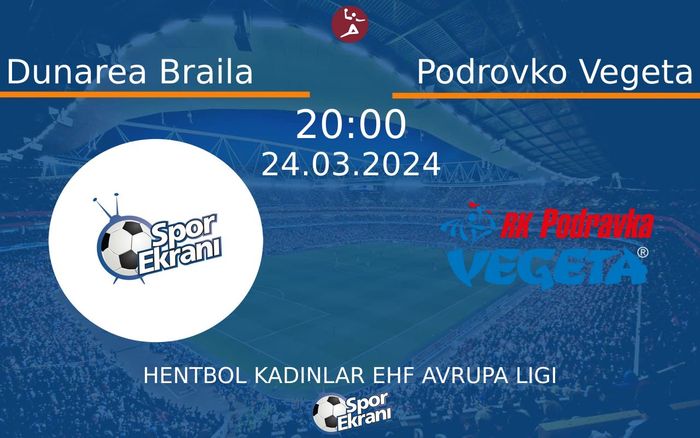 Dunarea Braila
Podrovko Vegeta
20:00
24.03.2024
Spor Ekranı
RK Podravka
VEGETA®
HENTBOL KADINLAR EHF AVRUPA LIGI
Spor Ekranı